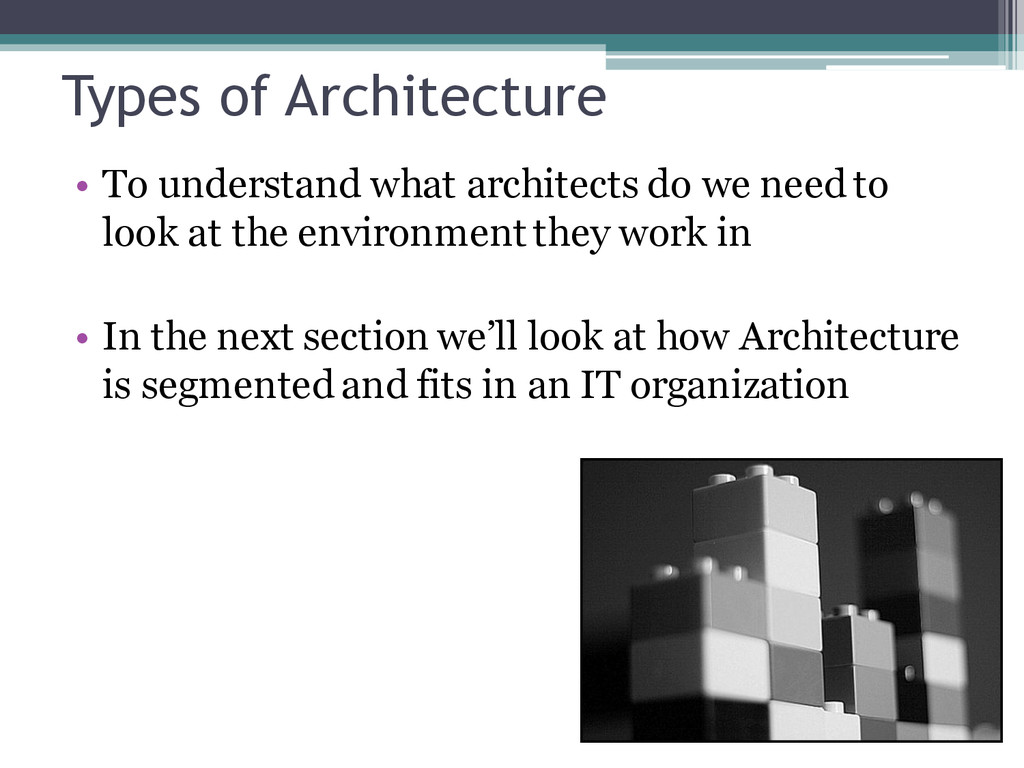 Types of Architecture

• To understand what architects do we need to look at the environment they work in

• In the next section we'll look at how Architecture is segmented and fits in an IT organization